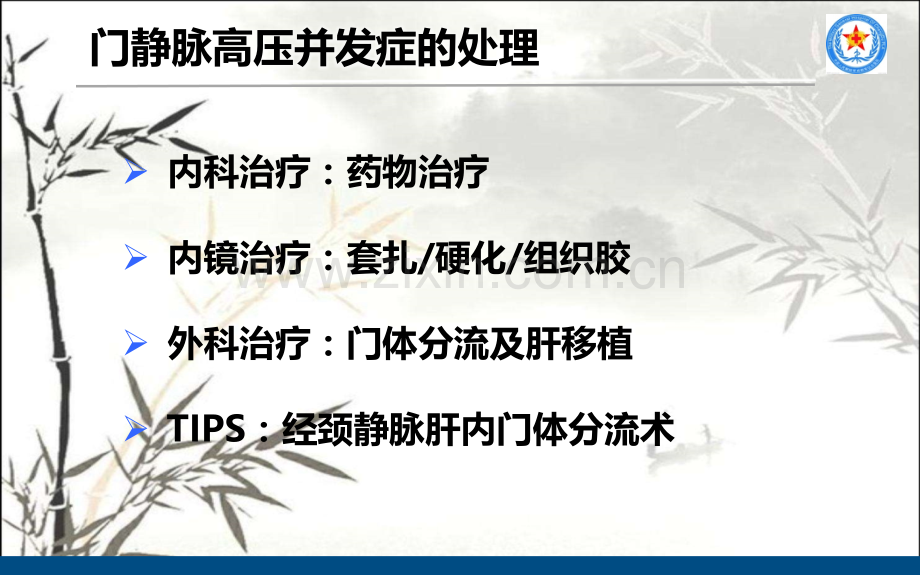 门静脉高压并发症的处理

➢ 内科治疗：药物治疗

➢ 内镜治疗：套扎/硬化/组织胶

➢ 外科治疗：门体分流及肝移植

➢ TIPS：经颈静脉肝内门体分流术

www.zixin.com.cn